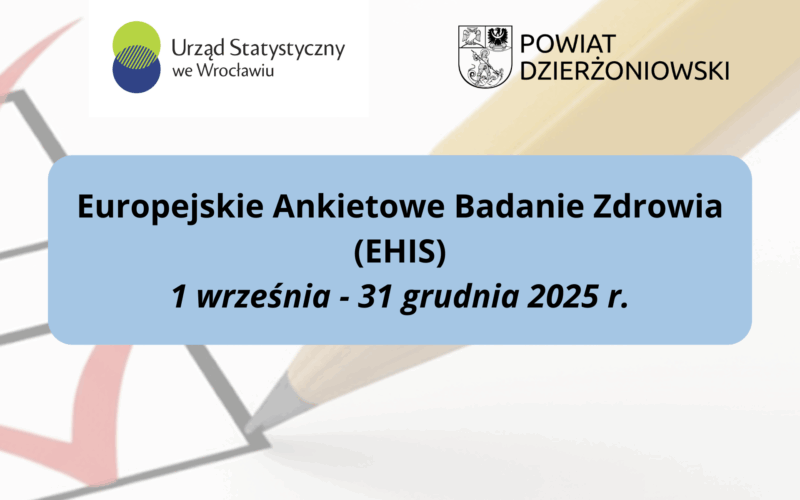 Urząd Statystyczny
we Wrocławiu

POWIAT
DZIERŻONIOWSKI

Europejskie Ankietowe Badanie Zdrowia
(EHIS)
1 września - 31 grudnia 2025 r.